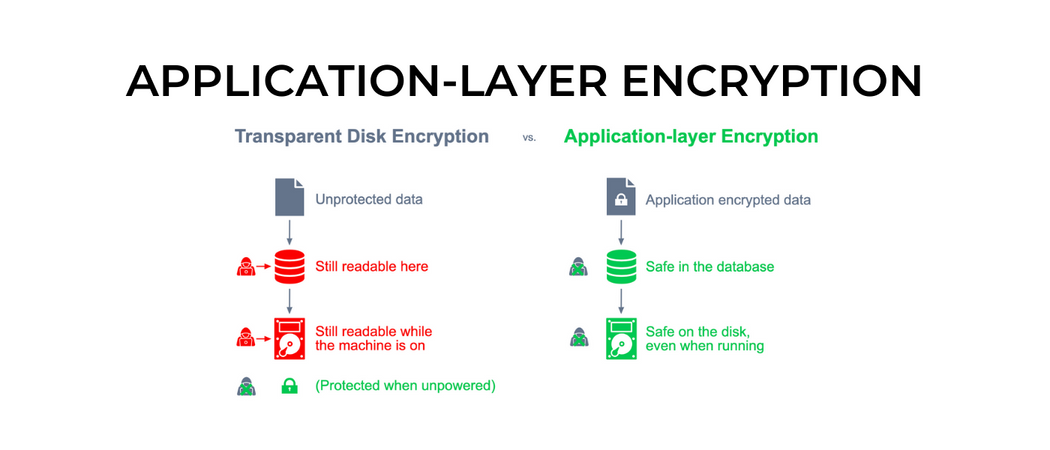 APPLICATION-LAYER ENCRYPTION

Transparent Disk Encryption

vs.

Application-layer Encryption

Unprotected data

Still readable here

Still readable while the machine is on

(Protected when unpowered)

Application encrypted data

Safe in the database

Safe on the disk, even when running